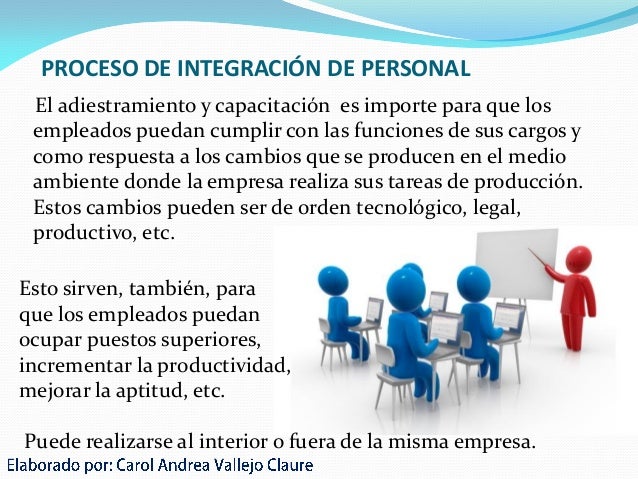 PROCESO DE INTEGRACIÓN DE PERSONAL

El adiestramiento y capacitación es importe para que los empleados puedan cumplir con las funciones de sus cargos y como respuesta a los cambios que se producen en el medio ambiente donde la empresa realiza sus tareas de producción. Estos cambios pueden ser de orden tecnológico, legal, productivo, etc.

Esto sirven, también, para que los empleados puedan ocupar puestos superiores, incrementar la productividad, mejorar la aptitud, etc.

Puede realizarse al interior o fuera de la misma empresa.

Elaborado por: Carol Andrea Vallejo Claure